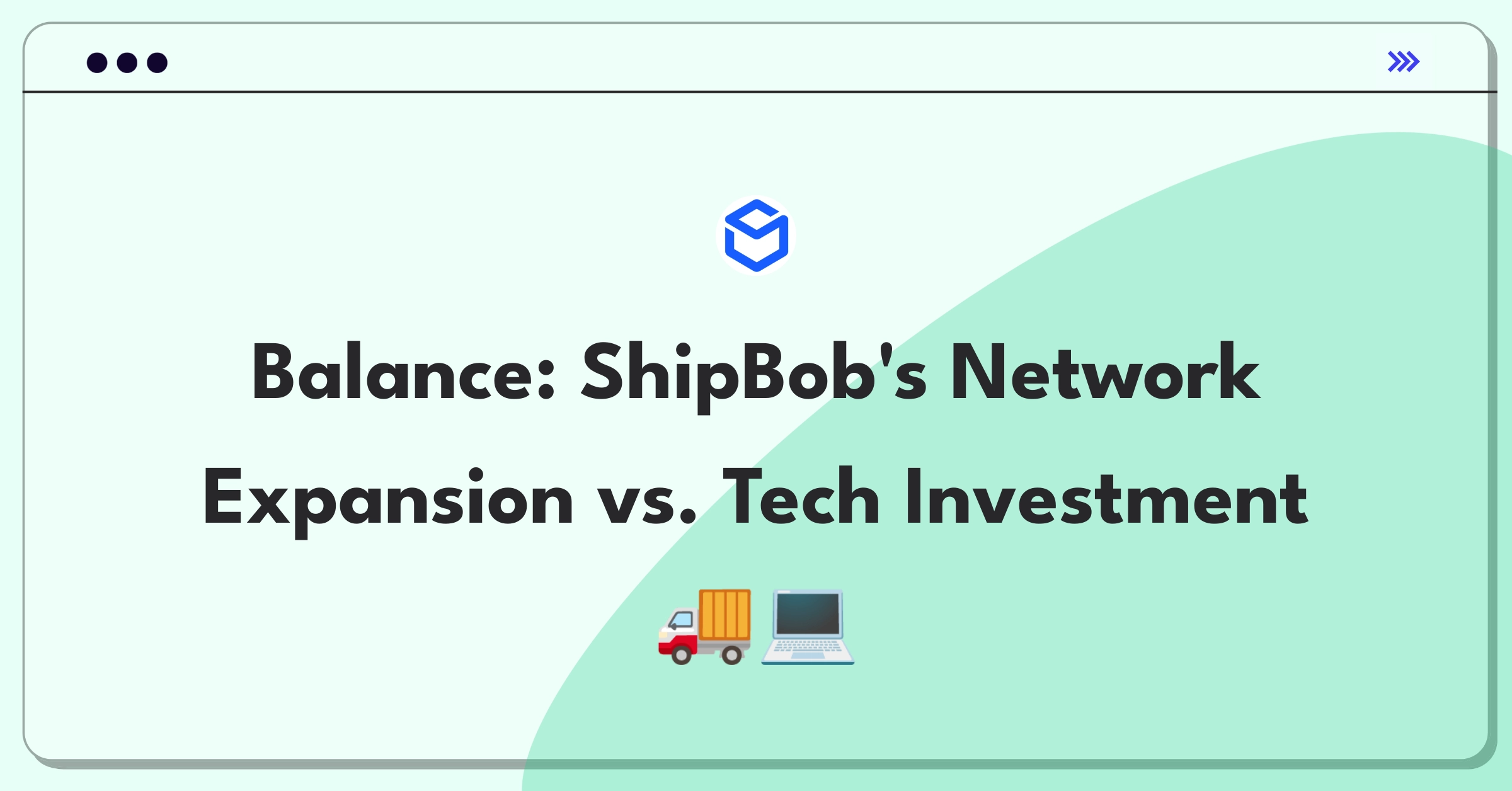 Balance: ShipBob's Network Expansion vs. Tech Investment